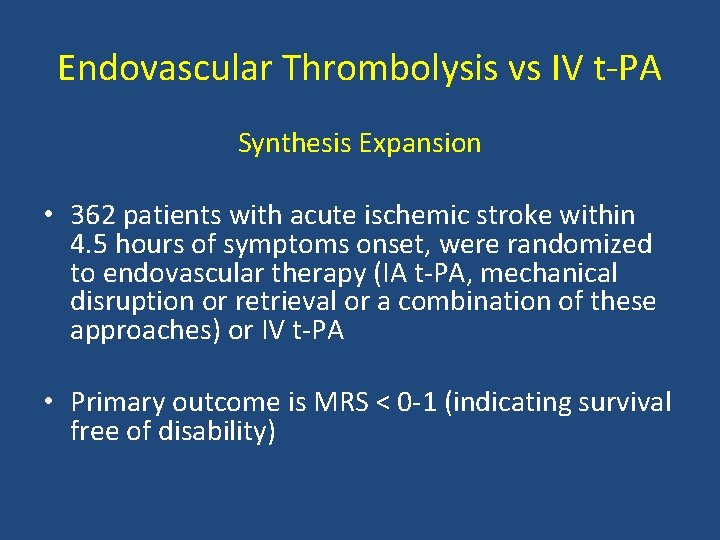 Endovascular Thrombolysis vs IV t-PA

Synthesis Expansion

• 362 patients with acute ischemic stroke within 4.5 hours of symptoms onset, were randomized to endovascular therapy (IA t-PA, mechanical disruption or retrieval or a combination of these approaches) or IV t-PA

• Primary outcome is MRS < 0-1 (indicating survival free of disability)